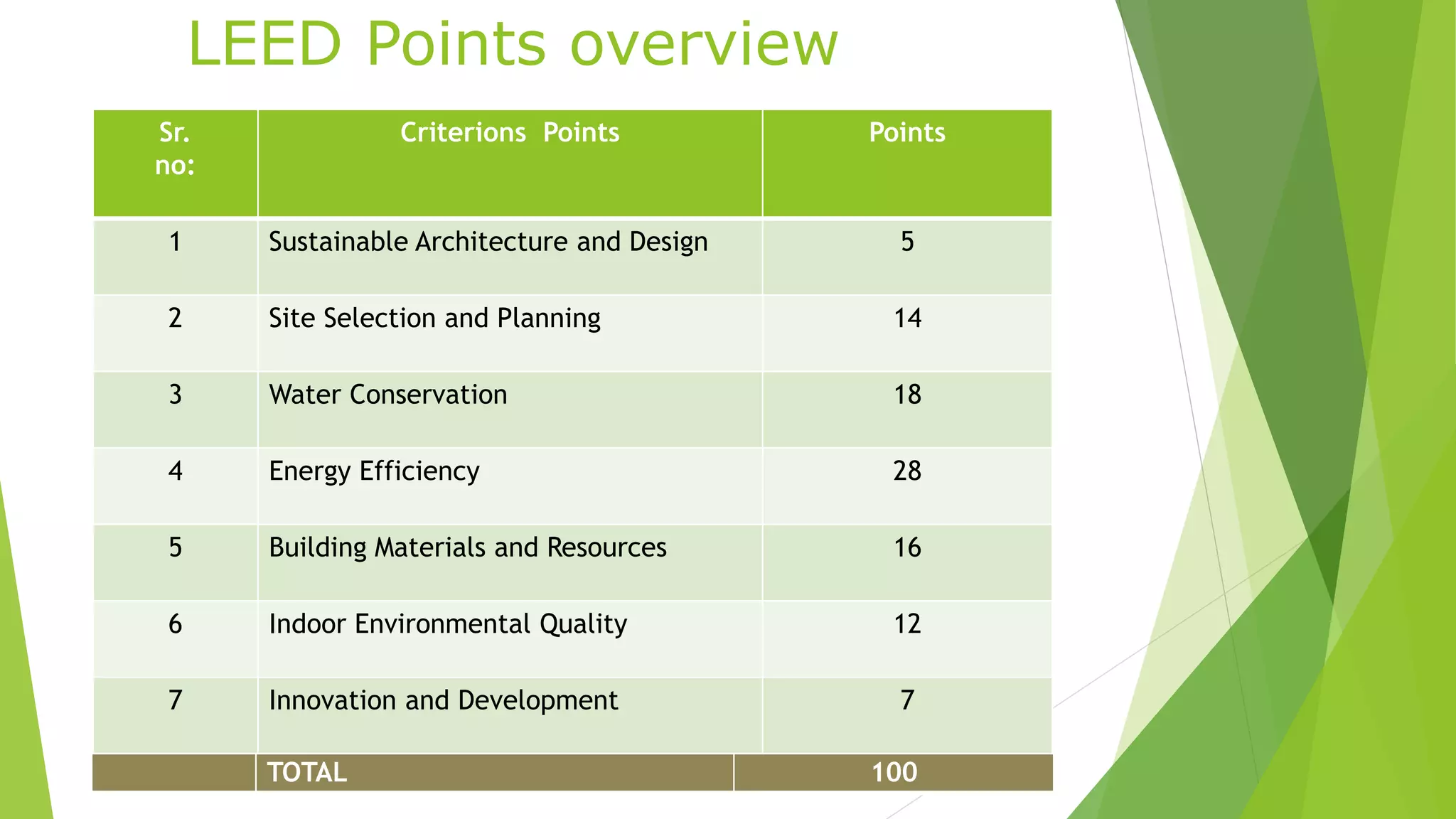 LEED Points overview

| Sr. no: | Criterions Points | Points |
|---|---|---|
| 1 | Sustainable Architecture and Design | 5 |
| 2 | Site Selection and Planning | 14 |
| 3 | Water Conservation | 18 |
| 4 | Energy Efficiency | 28 |
| 5 | Building Materials and Resources | 16 |
| 6 | Indoor Environmental Quality | 12 |
| 7 | Innovation and Development | 7 |
| | TOTAL | 100 |